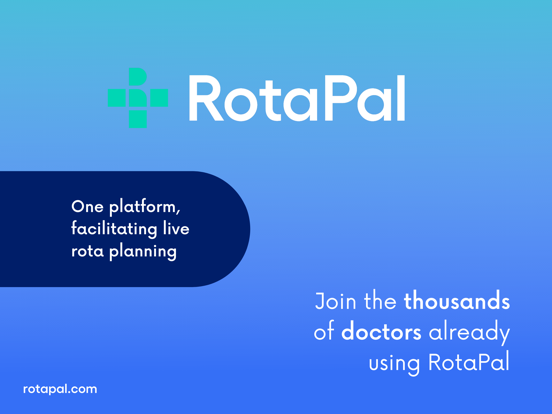 RotaPal

One platform, facilitating live rota planning

Join the thousands of doctors already using RotaPal

rotapal.com